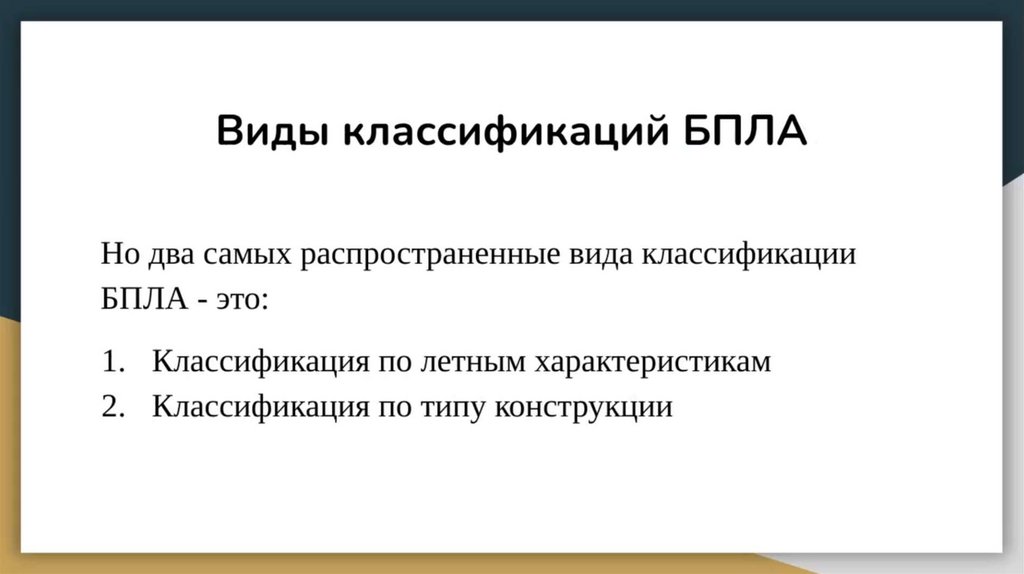 Виды классификаций БПЛА

Но два самых распространенные вида классификации БПЛА - это:

1. Классификация по летным характеристикам
2. Классификация по типу конструкции